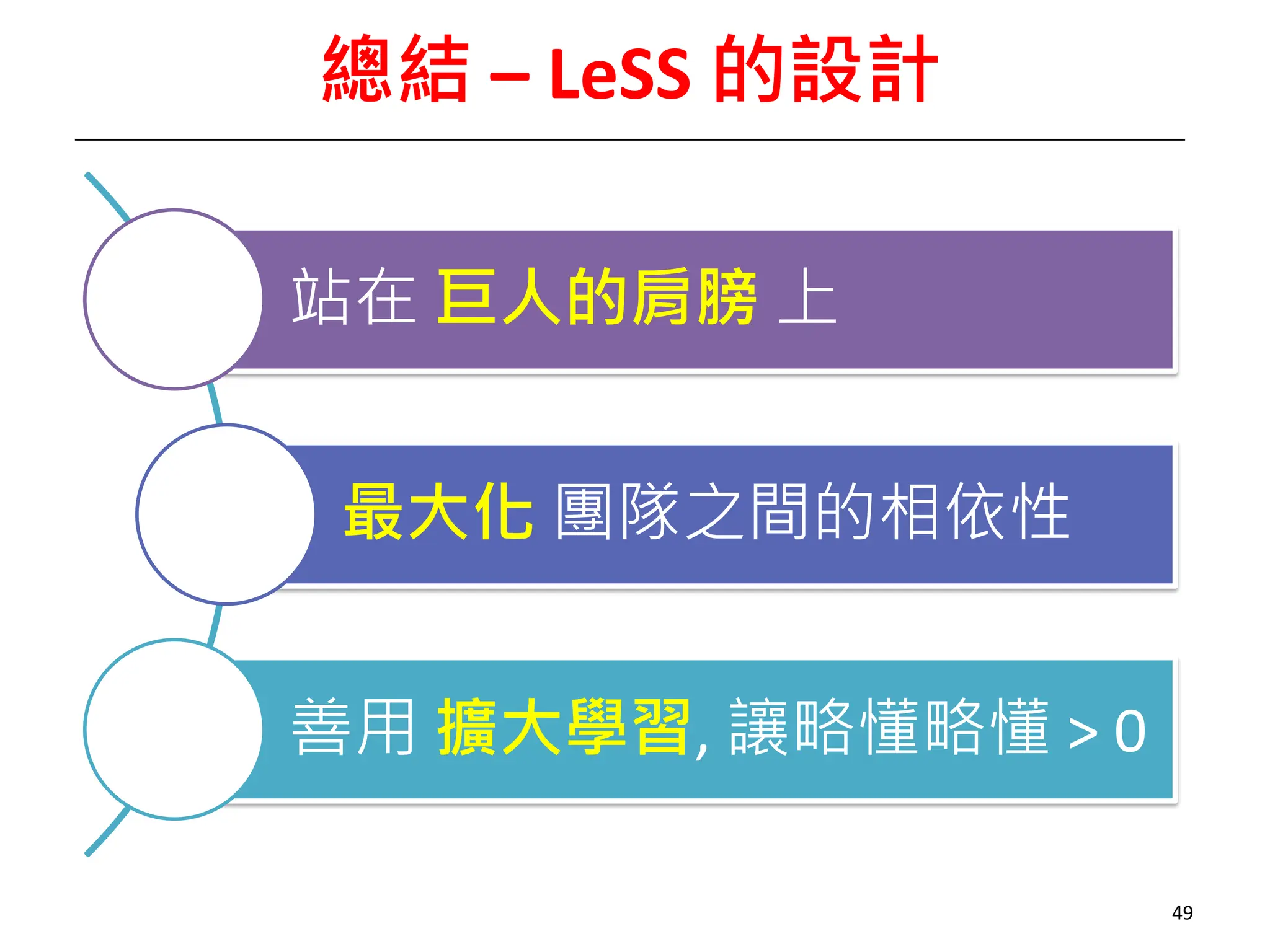 總結 – LeSS 的設計

站在 巨人的肩膀 上

最大化 團隊之間的相依性

善用 擴大學習, 讓略懂略懂 > 0

49